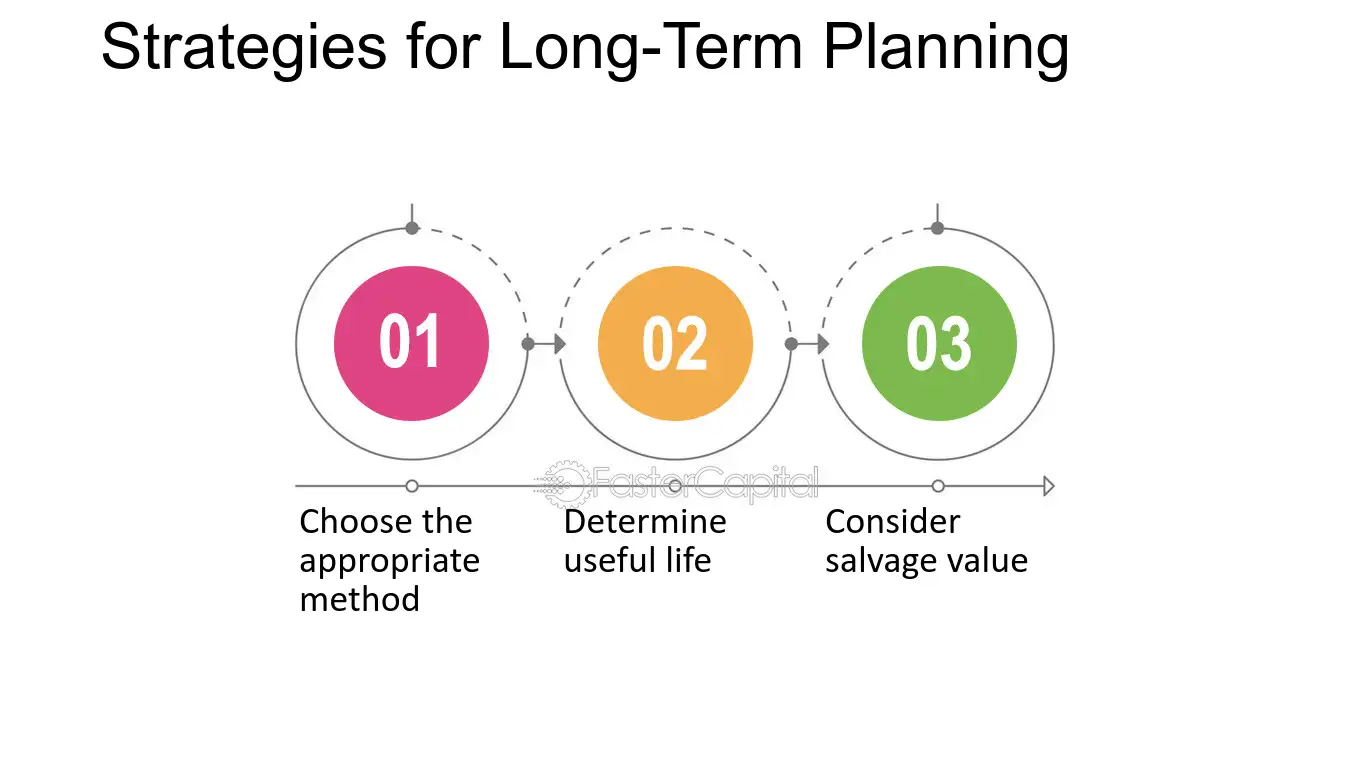 Strategies for Long-Term Planning

01

02

03

Choose the appropriate method

Determine useful life

Consider salvage value

FasterCapital